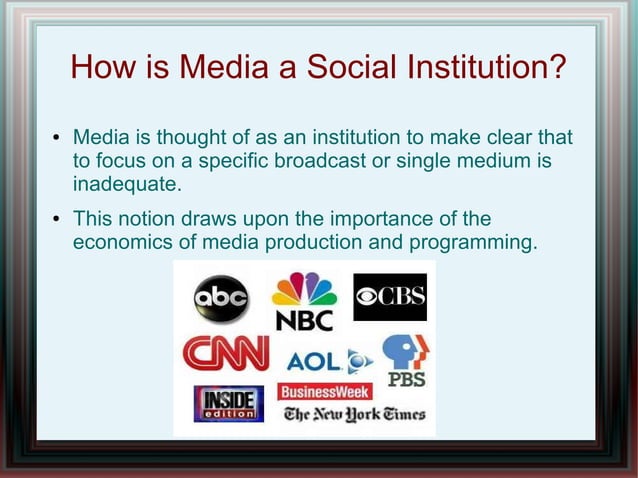 How is Media a Social Institution?

• Media is thought of as an institution to make clear that to focus on a specific broadcast or single medium is inadequate.

• This notion draws upon the importance of the economics of media production and programming.

abc
NBC
CBS
CNN
AOL
PBS
INSIDE edition
BusinessWeek
The New York Times